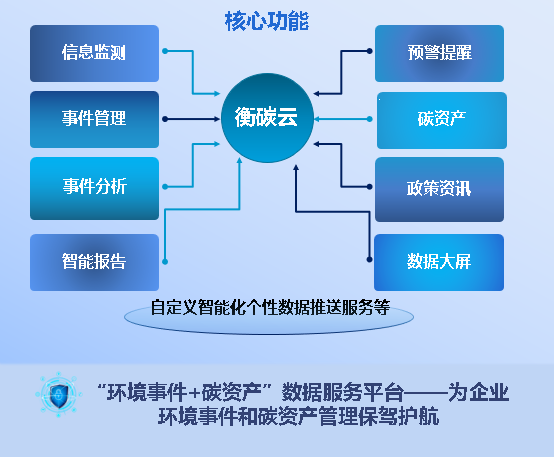 核心功能

信息监测

事件管理

事件分析

智能报告

衡碳云

预警提醒

碳资产

政策资讯

数据大屏

自定义智能化个性数据推送服务等

“环境事件+碳资产”数据服务平台——为企业环境事件和碳资产管理保驾护航